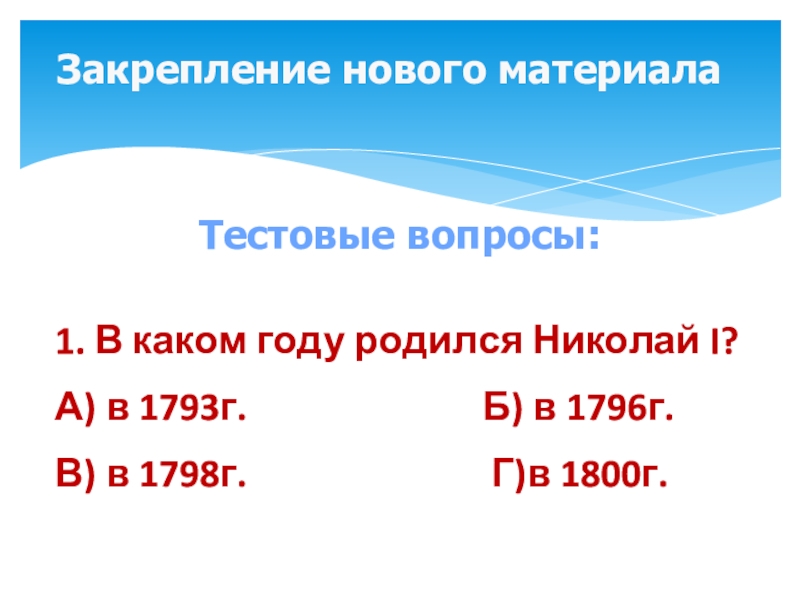 Закрепление нового материала

Тестовые вопросы:

1. В каком году родился Николай I?

А) в 1793г.

Б) в 1796г.

В) в 1798г.

Г)в 1800г.